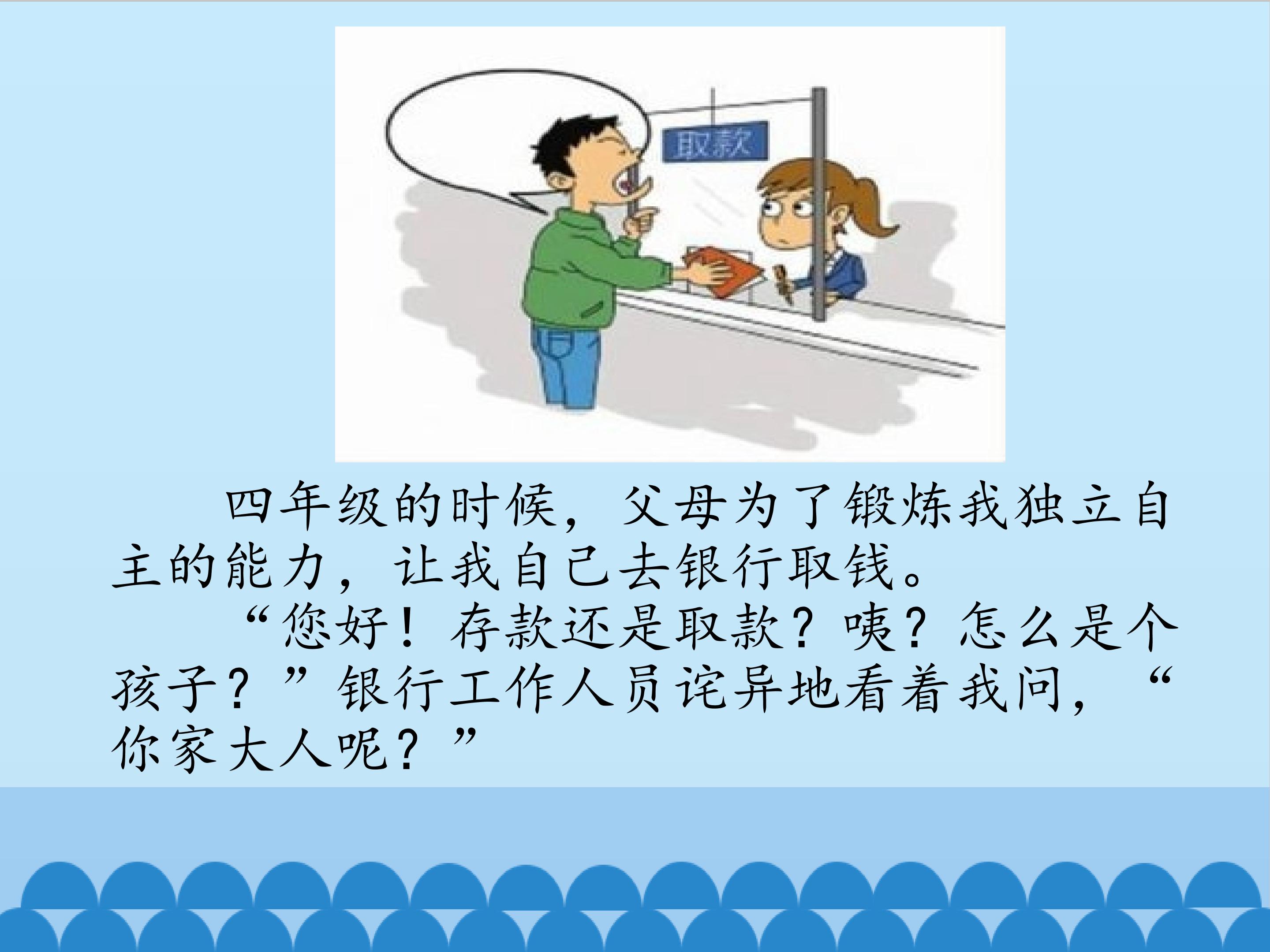 取款

四年级的时候，父母为了锻炼我独立自主的能力，让我自己去银行取钱。

“您好！存款还是取款？咦？怎么是个孩子？”银行工作人员诧异地看着我问，“你家大人呢？”